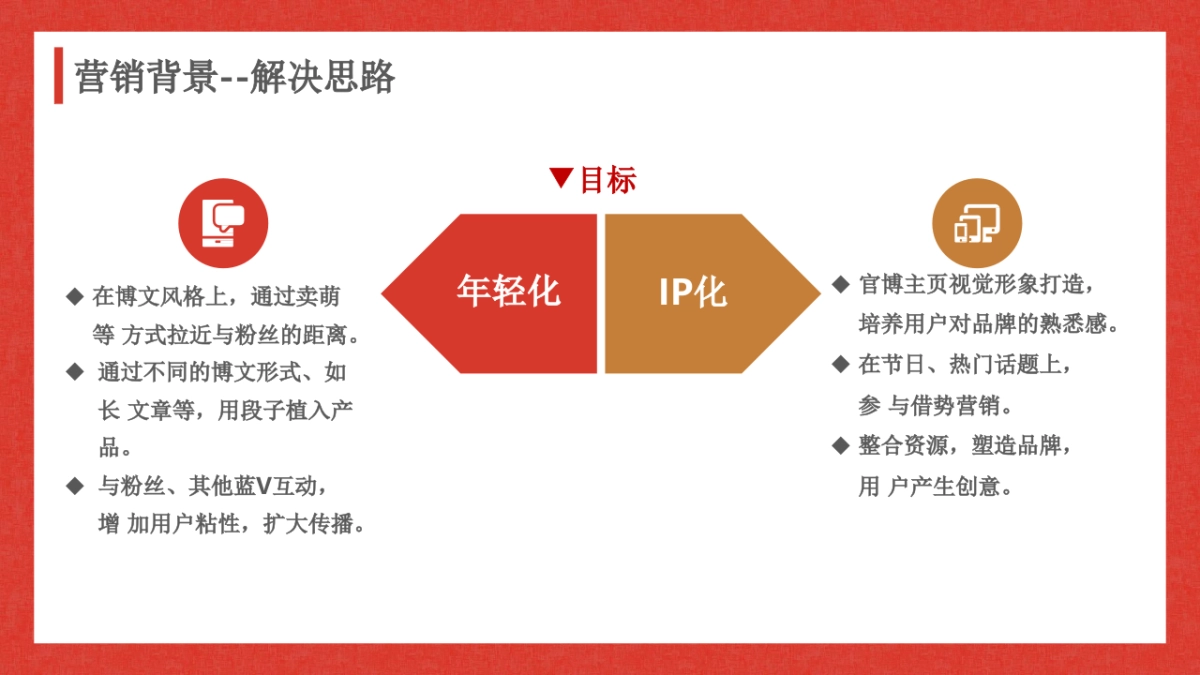 营销背景--解决思路

▼目标

年轻化

IP化

◆ 在博文风格上，通过卖萌等 方式拉近与粉丝的距离。

◆ 通过不同的博文形式、如长 文章等，用段子植入产品。

◆ 与粉丝、其他蓝V互动，增 加用户粘性，扩大传播。

◆ 官博主页视觉形象打造，培养用户对品牌的熟悉感。

◆ 在节日、热门话题上，参 与借势营销。

◆ 整合资源，塑造品牌，用 户产生创意。